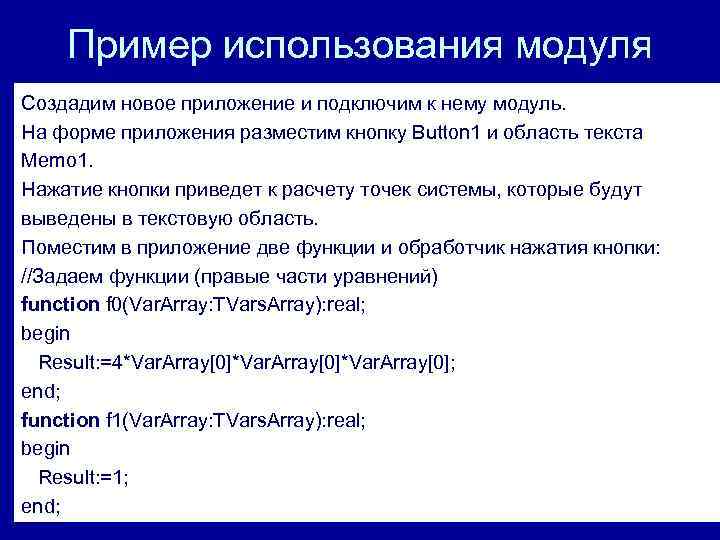 Пример использования модуля

Создадим новое приложение и подключим к нему модуль.
На форме приложения разместим кнопку Button1 и область текста Memo1.
Нажатие кнопки приведет к расчету точек системы, которые будут выведены в текстовую область.
Поместим в приложение две функции и обработчик нажатия кнопки:
//Задаем функции (правые части уравнений)
function f0(VarArray:TVarsArray):real;
begin
Result:=4*VarArray[0]*VarArray[0]*VarArray[0];
end;
function f1(VarArray:TVarsArray):real;
begin
Result:=1;
end;